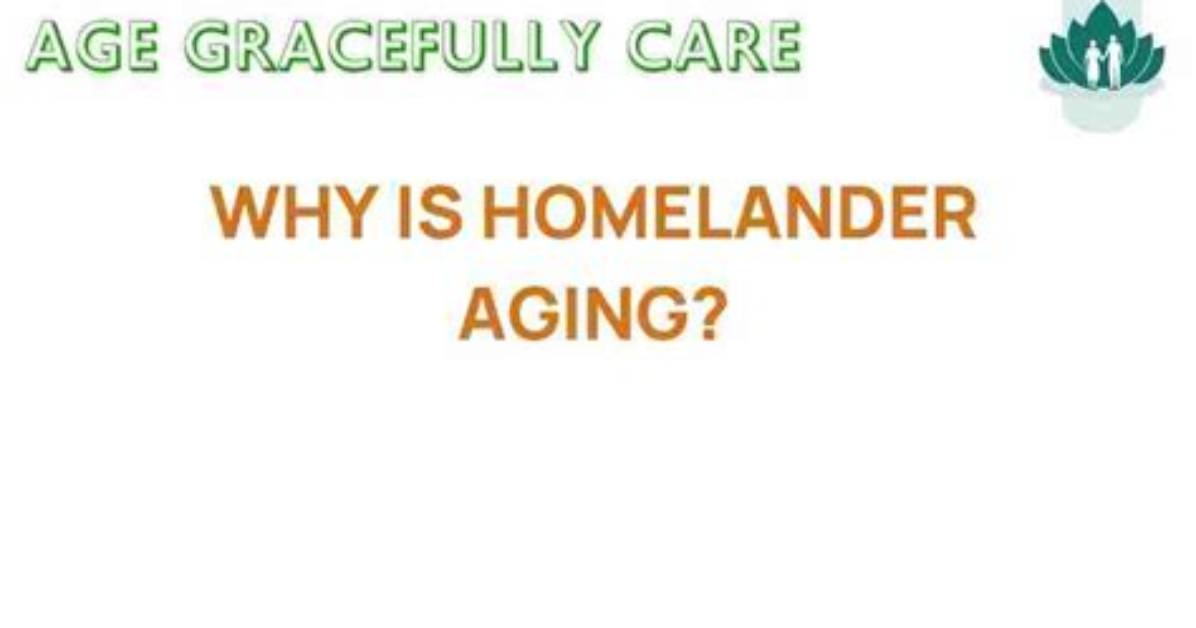 AGE GRACEFULLY CARE

WHY IS HOMELANDER AGING?